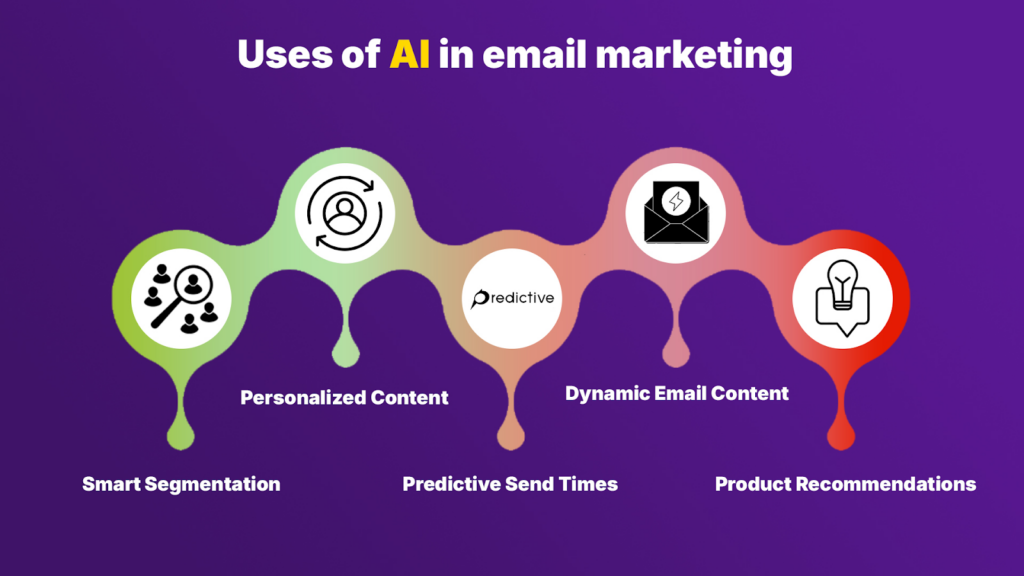 Uses of AI in email marketing

predictive

Personalized Content

Dynamic Email Content

Smart Segmentation

Predictive Send Times

Product Recommendations